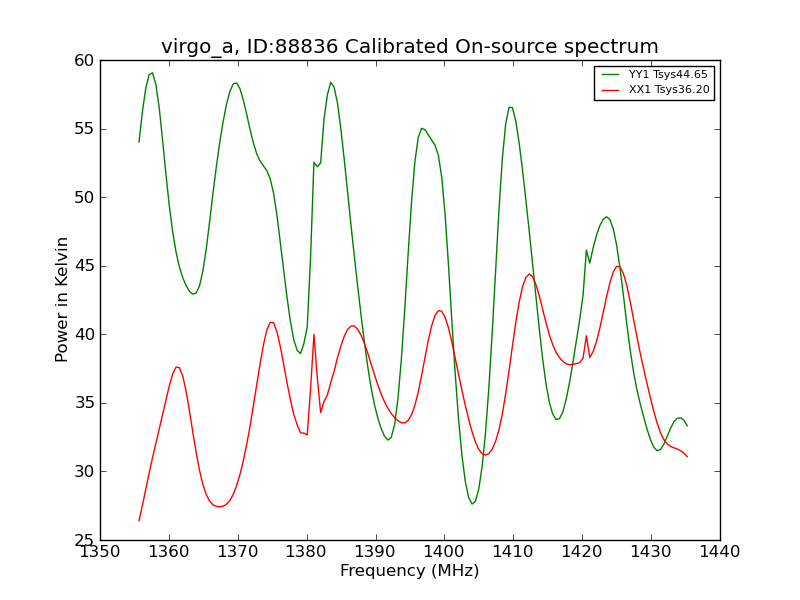 virgo_a, ID:88836 Calibrated On-source spectrum

YY1 Tsys44.65
XX1 Tsys36.20

Power in Kelvin

60
55
50
45
40
35
30
25

1350 1360 1370 1380 1390 1400 1410 1420 1430 1440

Frequency (MHz)